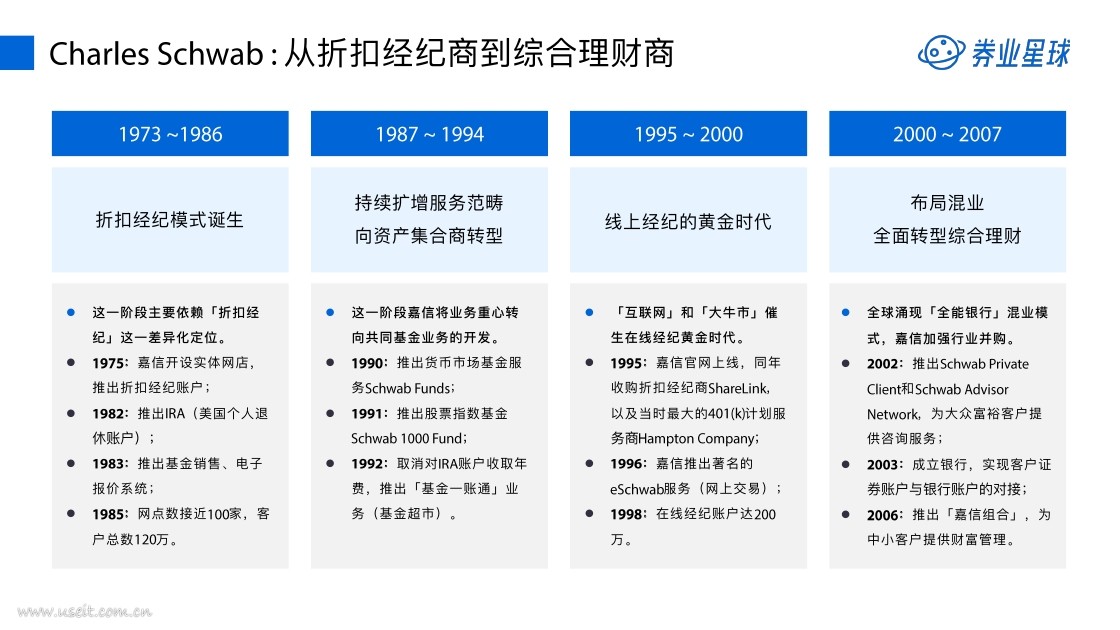 Charles Schwab : 从折扣经纪商到综合理财商

券业星球

1973 ~1986

折扣经纪模式诞生

- 这一阶段主要依赖「折扣经纪」这一差异化定位。
- 1975：嘉信开设实体网店，推出折扣经纪账户；
- 1982：推出IRA（美国个人退休账户）；
- 1983：推出基金销售、电子报价系统；
- 1985：网点数接近100家，客户总数120万。

1987 ~ 1994

持续扩增服务范畴
向资产集合商转型

- 这一阶段嘉信将业务重心转向共同基金业务的开发。
- 1990：推出货币市场基金服务Schwab Funds；
- 1991：推出股票指数基金Schwab 1000 Fund；
- 1992：取消对IRA账户收取年费，推出「基金一账通」业务（基金超市）。

1995 ~ 2000

线上经纪的黄金时代

- 「互联网」和「大牛市」催生在线经纪黄金时代。
- 1995：嘉信官网上线，同年收购折扣经纪商ShareLink，以及当时最大的401(k)计划服务商Hampton Company；
- 1996：嘉信推出著名的eSchwab服务（网上交易）；
- 1998：在线经纪账户达200万。

2000 ~ 2007

布局混业
全面转型综合理财

- 全球涌现「全能银行」混业模式，嘉信加强行业并购。
- 2002：推出Schwab Private Client和Schwab Advisor Network，为大众富裕客户提供咨询服务；
- 2003：成立银行，实现客户证券账户与银行账户的对接；
- 2006：推出「嘉信组合」，为中小客户提供财富管理。

www.useit.com.cn